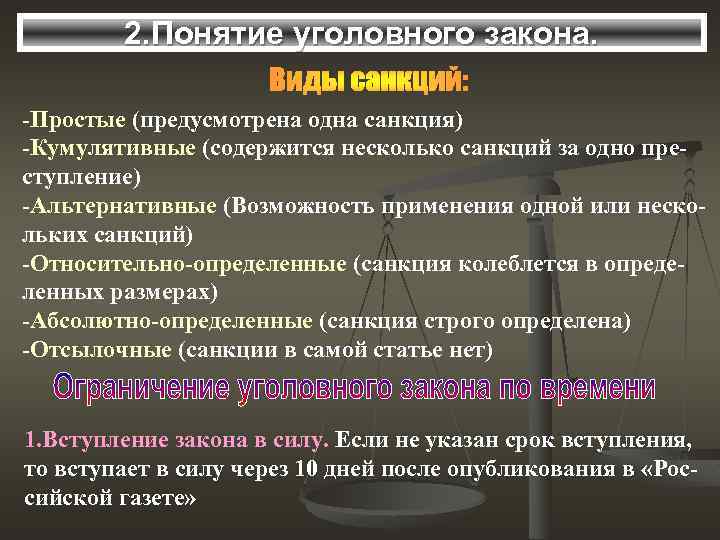 2.Понятие уголовного закона.

Виды санкций:

-Простые (предусмотрена одна санкция)
-Кумулятивные (содержится несколько санкций за одно преступление)
-Альтернативные (Возможность применения одной или нескольких санкций)
-Относительно-определенные (санкция колеблется в определенных размерах)
-Абсолютно-определенные (санкция строго определена)
-Отсылочные (санкции в самой статье нет)

Ограничение уголовного закона по времени

1.Вступление закона в силу. Если не указан срок вступления, то вступает в силу через 10 дней после опубликования в «Российской газете»